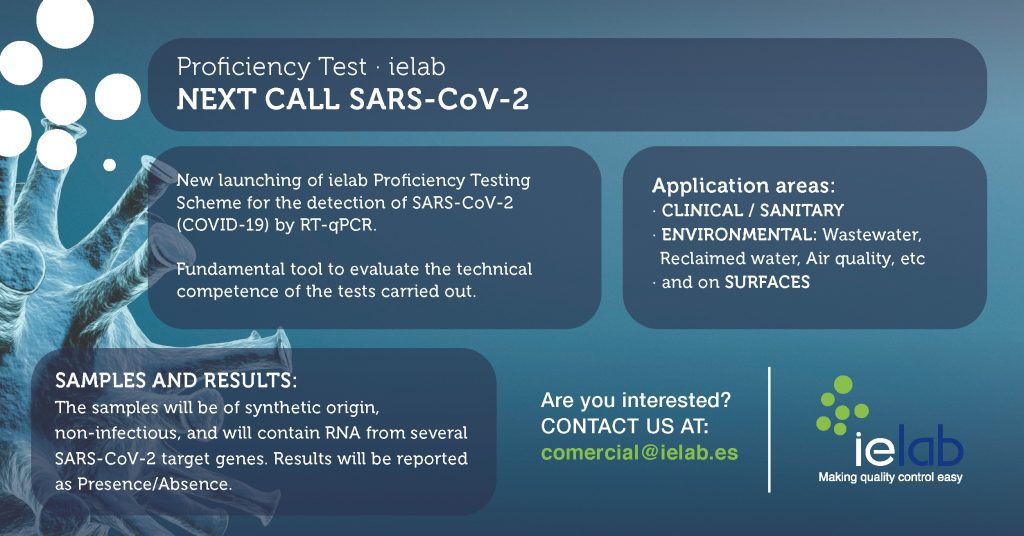 Proficiency Test · ielab
NEXT CALL SARS-CoV-2

New launching of ielab Proficiency Testing Scheme for the detection of SARS-CoV-2 (COVID-19) by RT-qPCR.

Fundamental tool to evaluate the technical competence of the tests carried out.

Application areas:
· CLINICAL / SANITARY
· ENVIRONMENTAL: Wastewater, Reclaimed water, Air quality, etc
· and on SURFACES

SAMPLES AND RESULTS:
The samples will be of synthetic origin, non-infectious, and will contain RNA from several SARS-CoV-2 target genes. Results will be reported as Presence/Absence.

Are you interested?
CONTACT US AT:
comercial@ielab.es

ielab
Making quality control easy